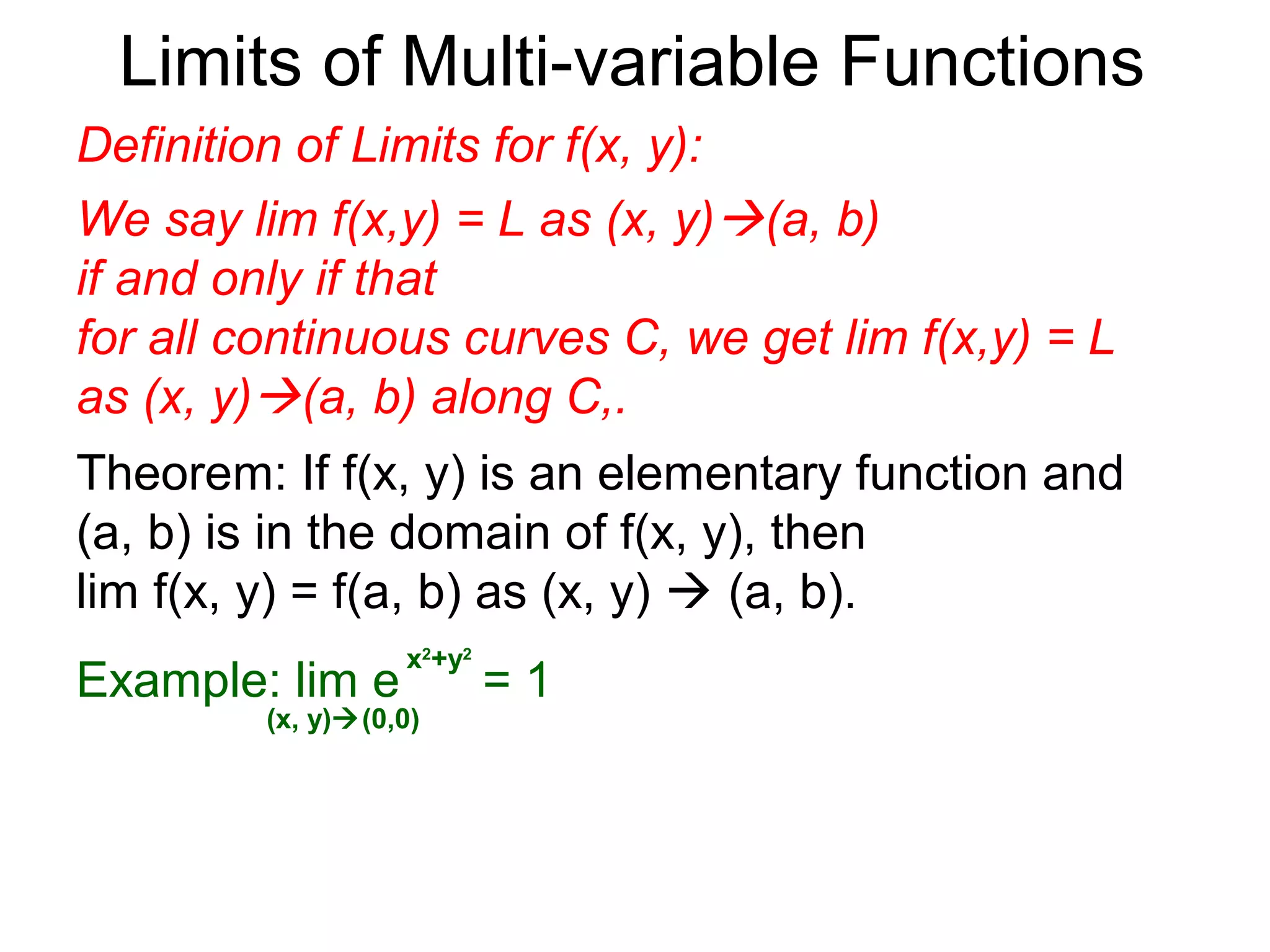 Limits of Multi-variable Functions

Definition of Limits for f(x, y):

We say lim f(x,y) = L as (x, y)→(a, b) if and only if that for all continuous curves C, we get lim f(x,y) = L as (x, y)→(a, b) along C,.

Theorem: If f(x, y) is an elementary function and (a, b) is in the domain of f(x, y), then lim f(x, y) = f(a, b) as (x, y) → (a, b).

Example: $\lim_{(x, y)\to(0,0)} e^{x^2+y^2} = 1$